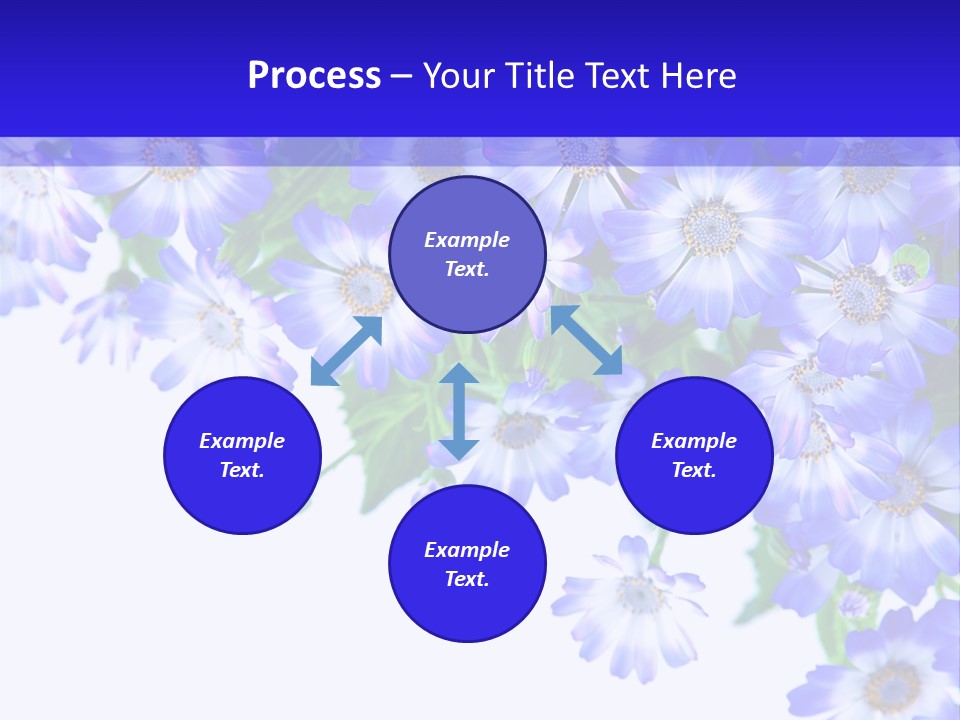 Process – Your Title Text Here

Example Text.

Example Text.

Example Text.

Example Text.